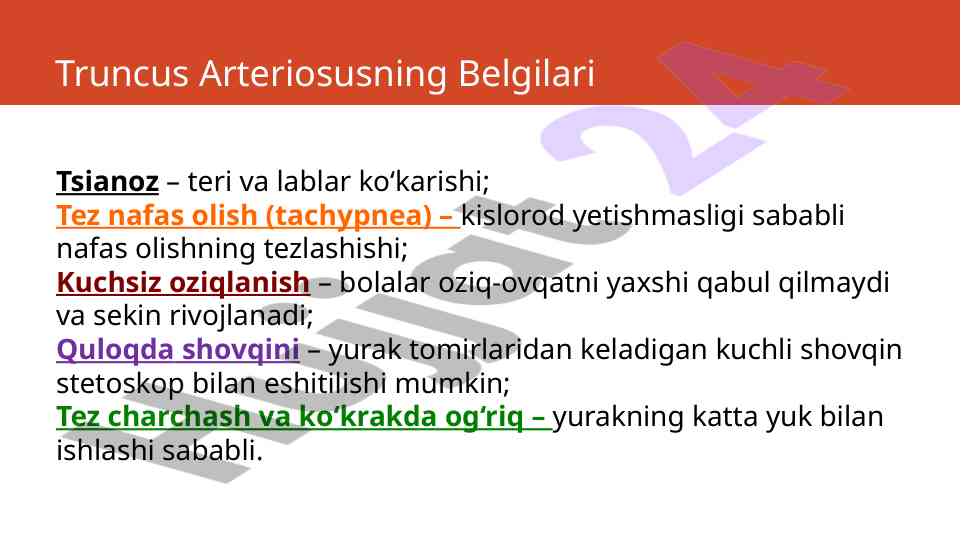 Truncus Arteriosusning Belgilari

Tsianoz – teri va lablar ko‘karishi;
Tez nafas olish (tachypnea) – kislorod yetishmasligi sababli nafas olishning tezlashishi;
Kuchsiz oziqlanish – bolalar oziq-ovqatni yaxshi qabul qilmaydi va sekin rivojlanadi;
Quloqda shovqini – yurak tomirlaridan keladigan kuchli shovqin stetoskop bilan eshitilishi mumkin;
Tez charchash va ko‘krakda og‘riq – yurakning katta yuk bilan ishlashi sababli.

Hujjat 24